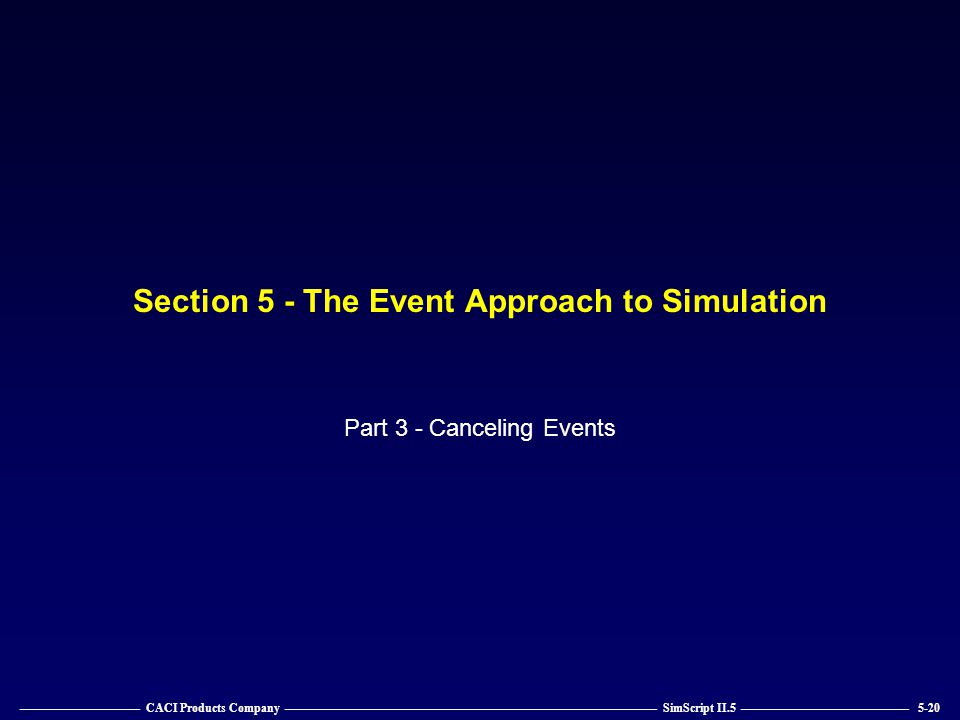 Section 5 - The Event Approach to Simulation

Part 3 - Canceling Events

CACI Products Company SimScript II.5 5-20